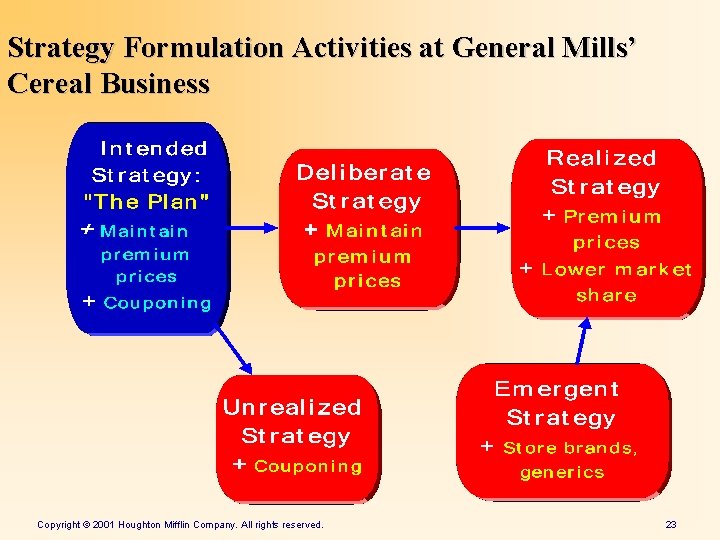 Strategy Formulation Activities at General Mills' Cereal Business

Intended Strategy: "The Plan"
+ Maintain premium prices
+ Couponing

Deliberate Strategy
+ Maintain premium prices

Realized Strategy
+ Premium prices
+ Lower market share

Unrealized Strategy
+ Couponing

Emergent Strategy
+ Store brands, generics

Copyright © 2001 Houghton Mifflin Company. All rights reserved.

23